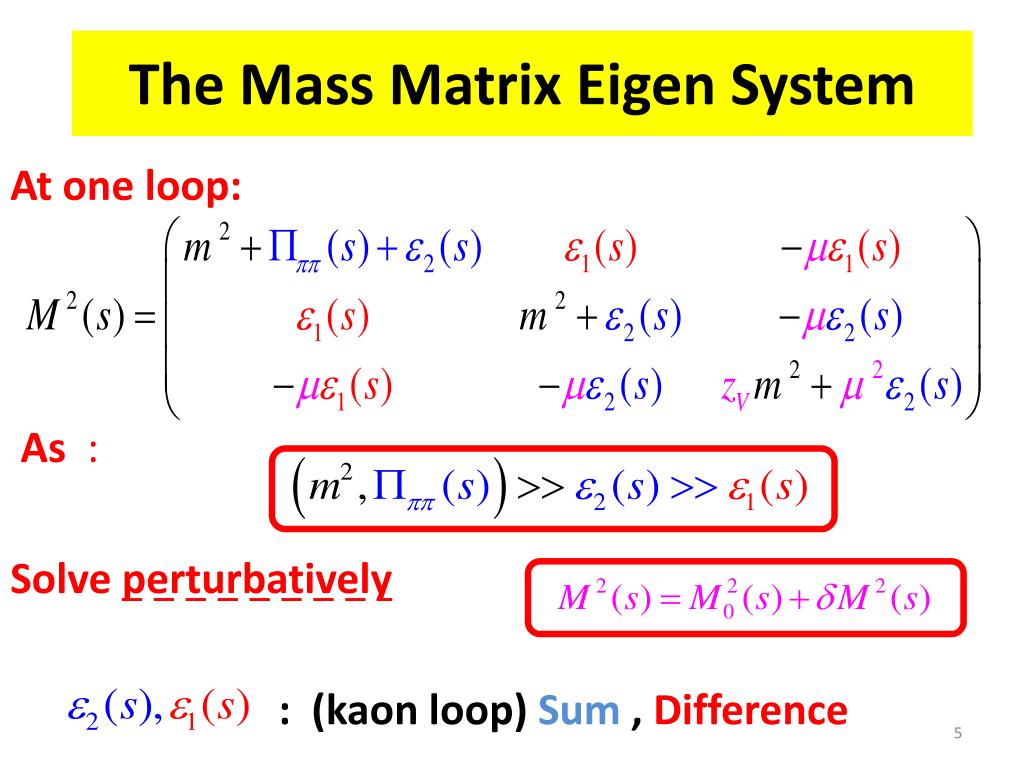 The Mass Matrix Eigen System

At one loop:

$M^2(s) = \begin{pmatrix} m^2 + \Pi_{\pi\pi}(s) + \varepsilon_2(s) & \varepsilon_1(s) & -\mu\varepsilon_1(s) \\ \varepsilon_1(s) & m^2 + \varepsilon_2(s) & -\mu\varepsilon_2(s) \\ -\mu\varepsilon_1(s) & -\mu\varepsilon_2(s) & z_V m^2 + \mu^2\varepsilon_2(s) \end{pmatrix}$

As :

$\left(m^2, \Pi_{\pi\pi}(s)\right) >> \varepsilon_2(s) >> \varepsilon_1(s)$

Solve perturbatively

$M^2(s) = M_0^2(s) + \delta M^2(s)$

$\varepsilon_2(s), \varepsilon_1(s)$ : (kaon loop) Sum , Difference

5